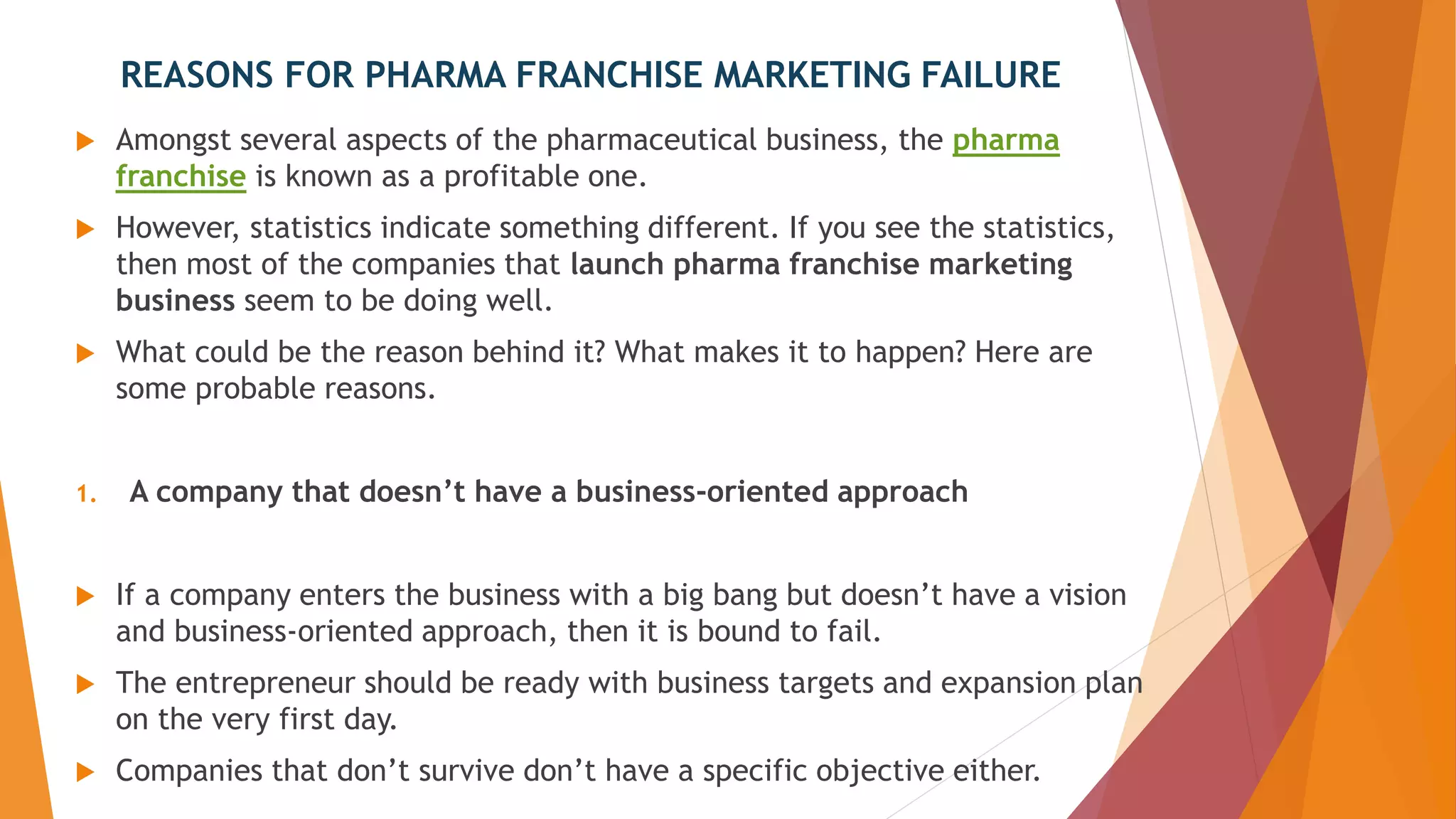 REASONS FOR PHARMA FRANCHISE MARKETING FAILURE

Amongst several aspects of the pharmaceutical business, the pharma franchise is known as a profitable one.

However, statistics indicate something different. If you see the statistics, then most of the companies that launch pharma franchise marketing business seem to be doing well.

What could be the reason behind it? What makes it to happen? Here are some probable reasons.

1. A company that doesn’t have a business-oriented approach

If a company enters the business with a big bang but doesn’t have a vision and business-oriented approach, then it is bound to fail.

The entrepreneur should be ready with business targets and expansion plan on the very first day.

Companies that don’t survive don’t have a specific objective either.